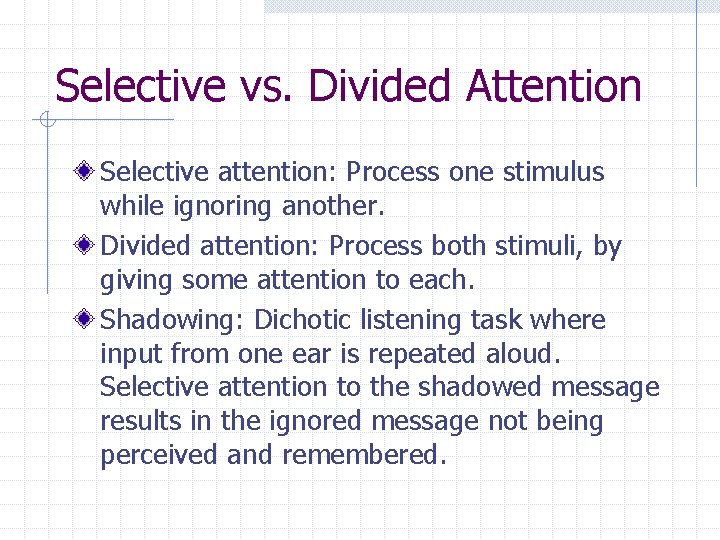 Selective vs. Divided Attention

Selective attention: Process one stimulus while ignoring another.

Divided attention: Process both stimuli, by giving some attention to each.

Shadowing: Dichotic listening task where input from one ear is repeated aloud. Selective attention to the shadowed message results in the ignored message not being perceived and remembered.